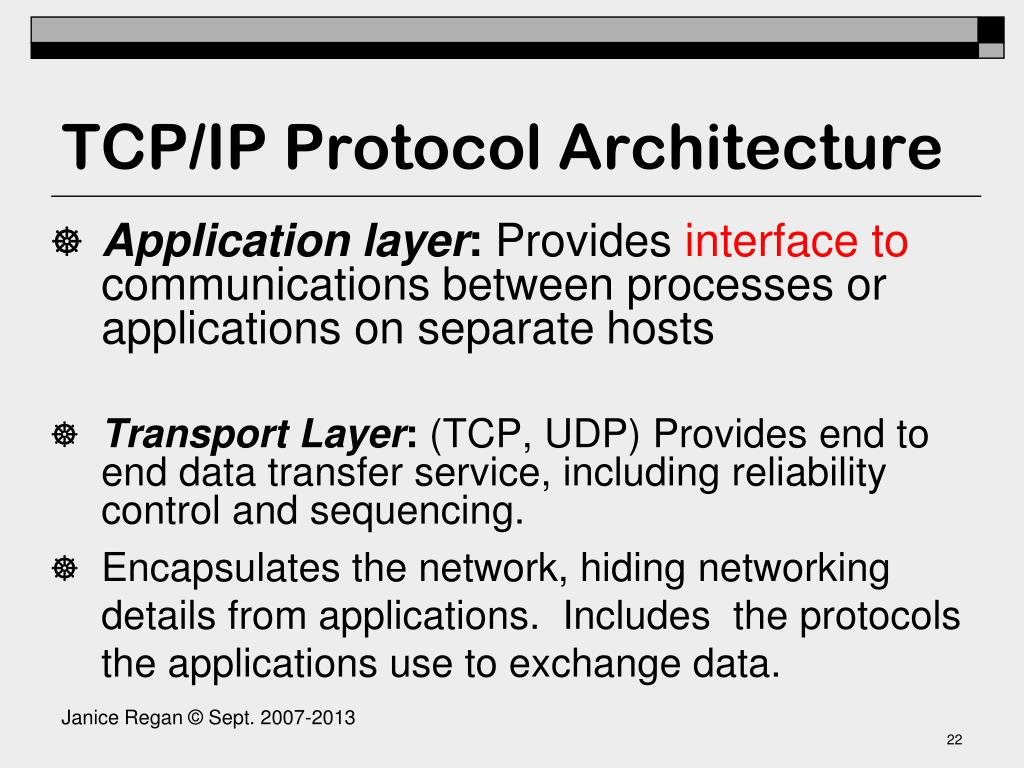 TCP/IP Protocol Architecture

Application layer: Provides interface to communications between processes or applications on separate hosts

Transport Layer: (TCP, UDP) Provides end to end data transfer service, including reliability control and sequencing.

Encapsulates the network, hiding networking details from applications.  Includes  the protocols the applications use to exchange data.

Janice Regan © Sept. 2007-2013

22